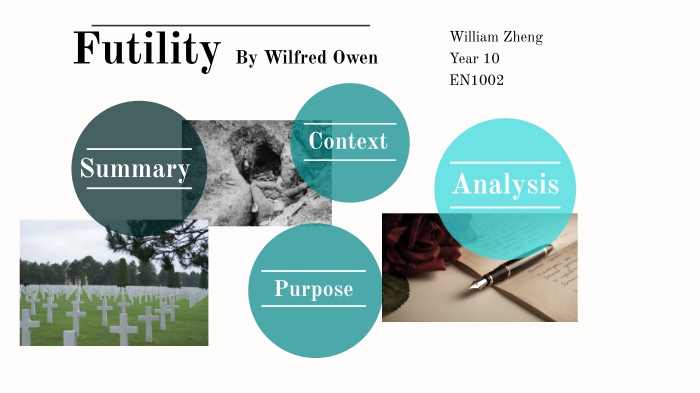 Futility By Wilfred Owen

William Zheng
Year 10
EN1002

Summary

Context

Analysis

Purpose